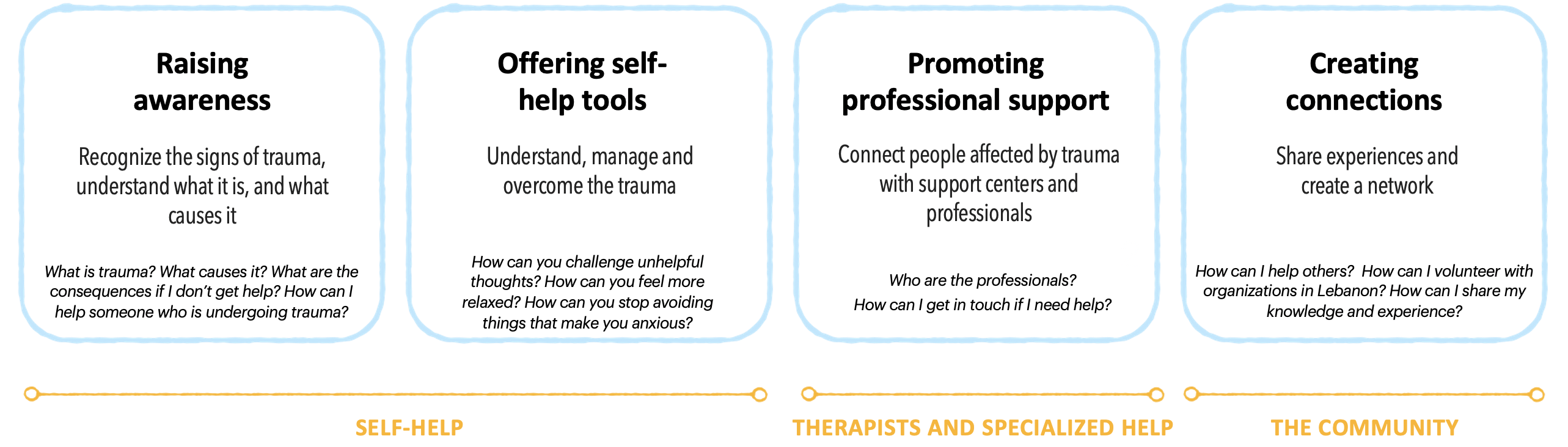 Raising awareness

Recognize the signs of trauma, understand what it is, and what causes it

What is trauma? What causes it? What are the consequences if I don't get help? How can I help someone who is undergoing trauma?

Offering self-help tools

Understand, manage and overcome the trauma

How can you challenge unhelpful thoughts? How can you feel more relaxed? How can you stop avoiding things that make you anxious?

Promoting professional support

Connect people affected by trauma with support centers and professionals

Who are the professionals? How can I get in touch if I need help?

Creating connections

Share experiences and create a network

How can I help others? How can I volunteer with organizations in Lebanon? How can I share my knowledge and experience?

SELF-HELP

THERAPISTS AND SPECIALIZED HELP

THE COMMUNITY